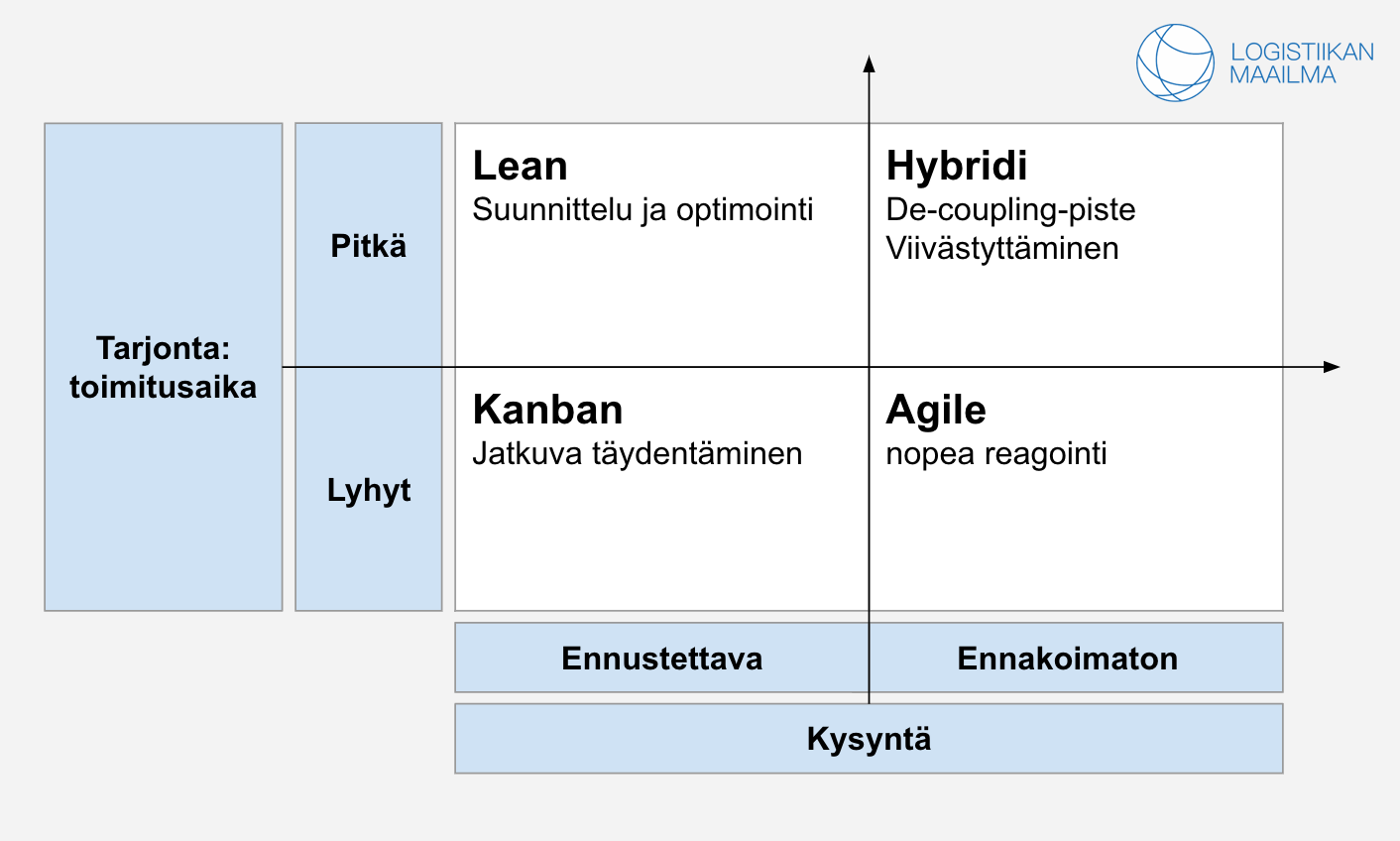 LOGISTIIKAN MAAILMA

Tarjonta: toimitusaika

Pitkä

Lyhyt

Lean
Suunnittelu ja optimointi

Hybridi
De-coupling-piste
Viivästyttäminen

Kanban
Jatkuva täydentäminen

Agile
nopea reagointi

Ennustettava

Ennakoimaton

Kysyntä